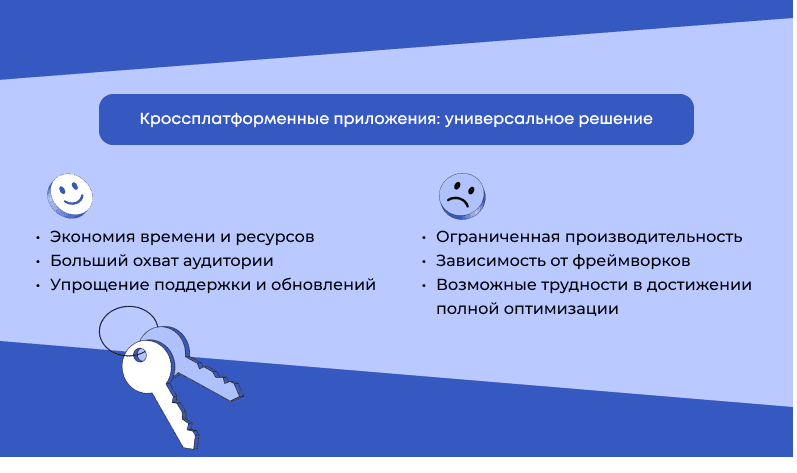 Кроссплатформенные приложения: универсальное решение

• Экономия времени и ресурсов
• Больший охват аудитории
• Упрощение поддержки и обновлений

• Ограниченная производительность
• Зависимость от фреймворков
• Возможные трудности в достижении полной оптимизации